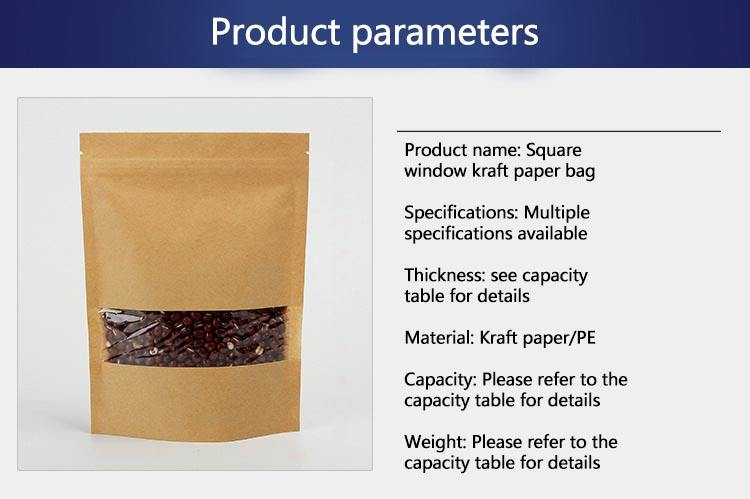 Product parameters

Product name: Square window kraft paper bag

Specifications: Multiple specifications available

Thickness: see capacity table for details

Material: Kraft paper/PE

Capacity: Please refer to the capacity table for details

Weight: Please refer to the capacity table for details